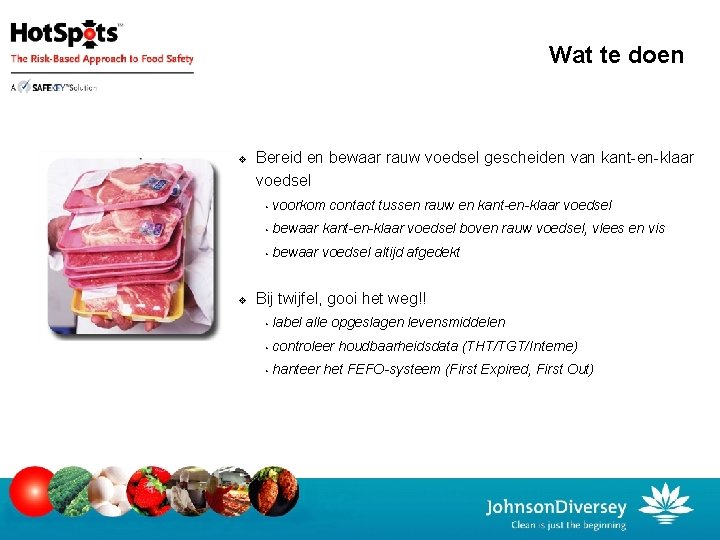 HotSpots™
The Risk-Based Approach to Food Safety
A SAFEKEY™ Solution

Wat te doen

❖ Bereid en bewaar rauw voedsel gescheiden van kant-en-klaar voedsel
• voorkom contact tussen rauw en kant-en-klaar voedsel
• bewaar kant-en-klaar voedsel boven rauw voedsel, vlees en vis
• bewaar voedsel altijd afgedekt

❖ Bij twijfel, gooi het weg!!
• label alle opgeslagen levensmiddelen
• controleer houdbaarheidsdata (THT/TGT/Interne)
• hanteer het FEFO-systeem (First Expired, First Out)

JohnsonDiversey
Clean is just the beginning